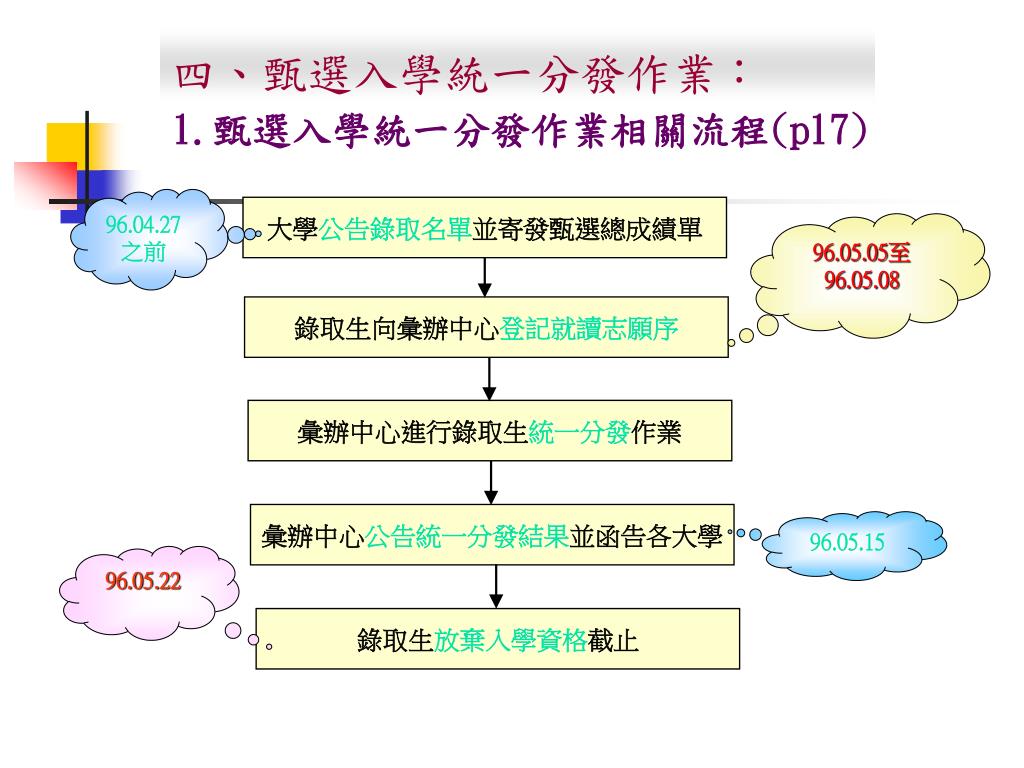 四、甄選入學統一分發作業：
1.甄選入學統一分發作業相關流程(p17)

96.04.27
之前

大學公告錄取名單並寄發甄選總成績單

96.05.05至
96.05.08

錄取生向彙辦中心登記就讀志願序

彙辦中心進行錄取生統一分發作業

彙辦中心公告統一分發結果並函告各大學

96.05.15

96.05.22

錄取生放棄入學資格截止